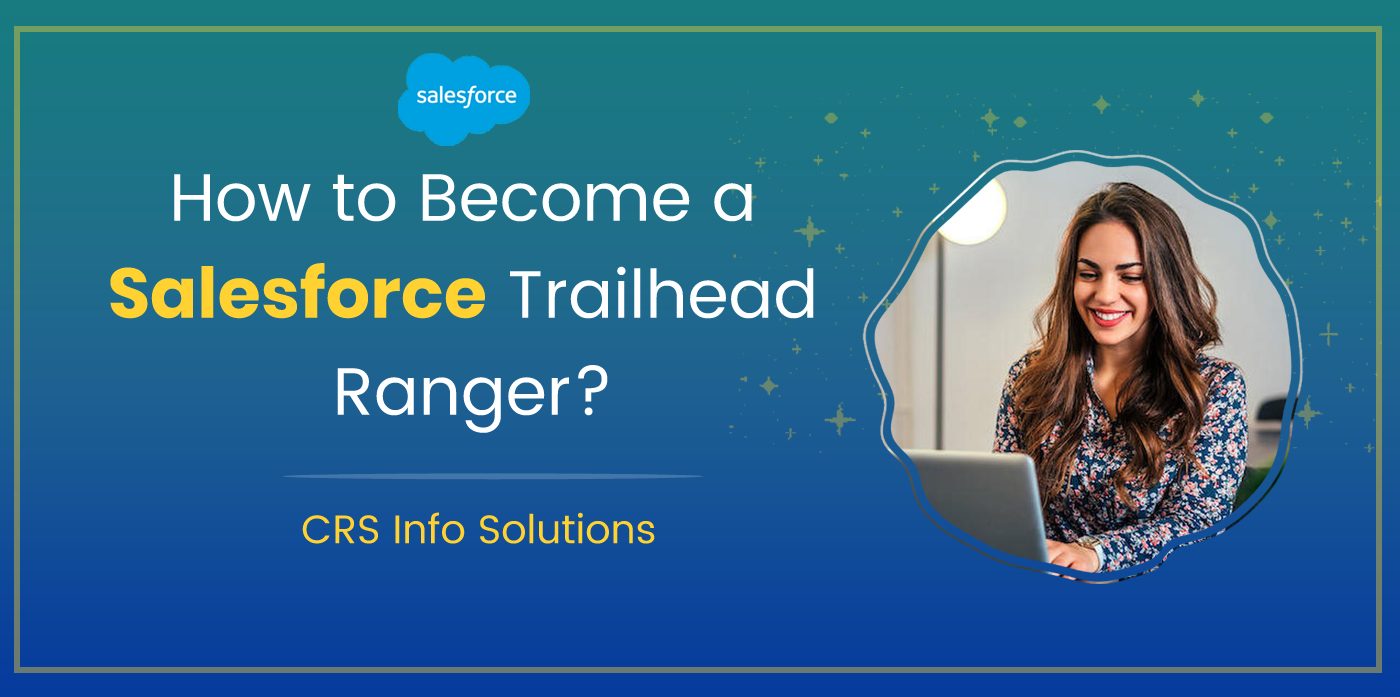 salesforce

How to Become a Salesforce Trailhead Ranger?

CRS Info Solutions